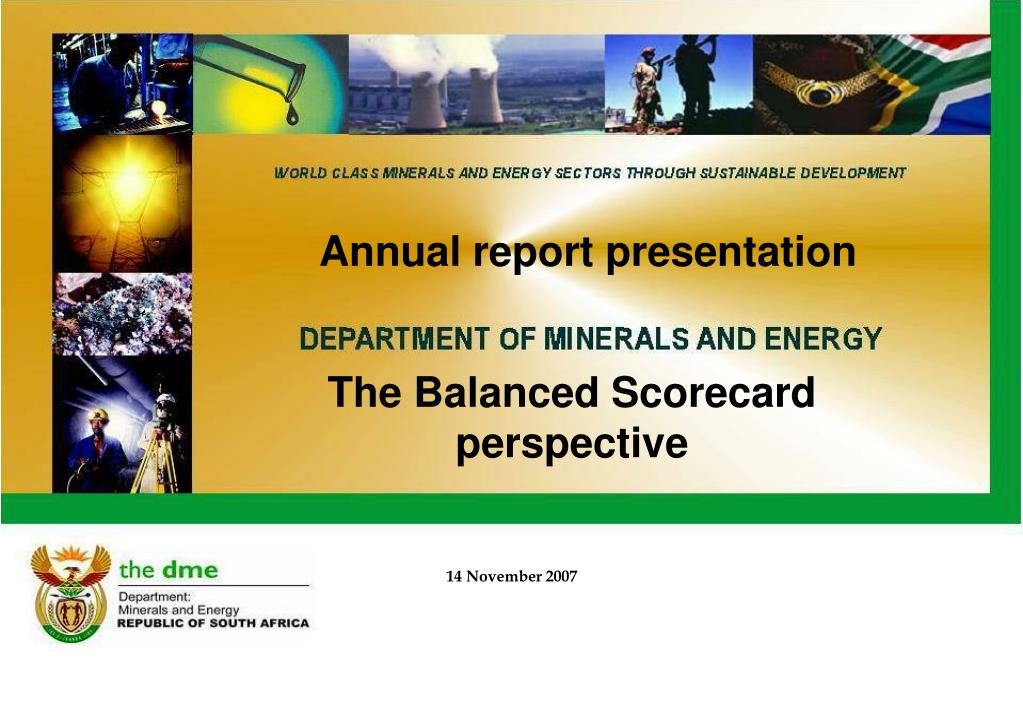 WORLD CLASS MINERALS AND ENERGY SECTORS THROUGH SUSTAINABLE DEVELOPMENT

Annual report presentation

DEPARTMENT OF MINERALS AND ENERGY

The Balanced Scorecard perspective

the dme
Department:
Minerals and Energy
REPUBLIC OF SOUTH AFRICA

14 November 2007